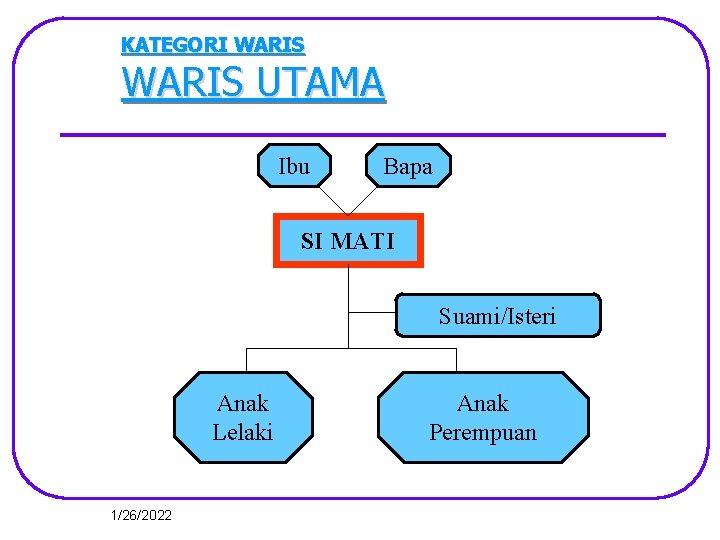 KATEGORI WARIS
WARIS UTAMA

Ibu

Bapa

SI MATI

Suami/Isteri

Anak Lelaki

Anak Perempuan

1/26/2022